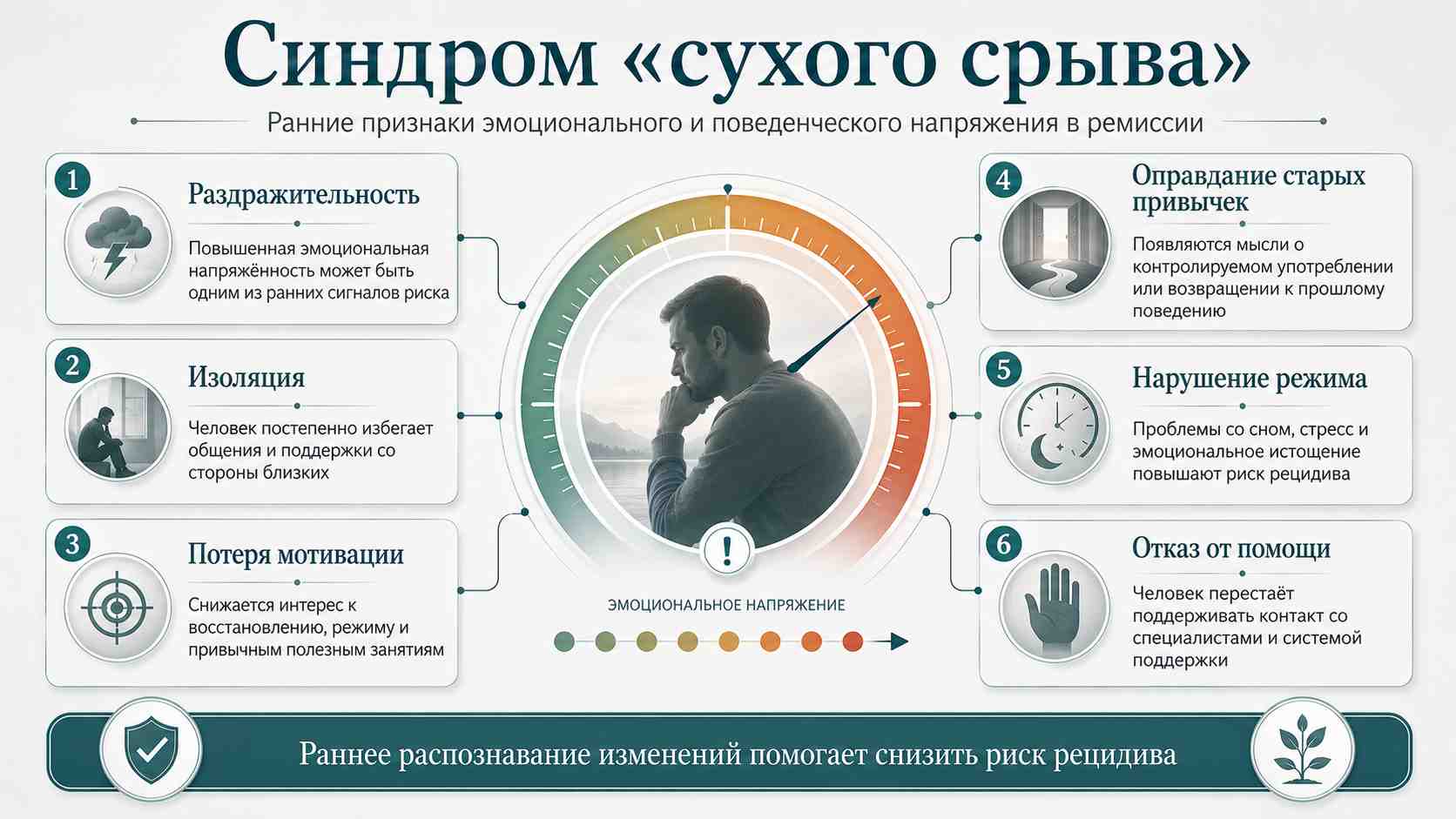 Синдром «сухого срыва»

Ранние признаки эмоционального и поведенческого напряжения в ремиссии

1 Раздражительность

Повышенная эмоциональная напряжённость может быть одним из ранних сигналов риска

2 Изоляция

Человек постепенно избегает общения и поддержки со стороны близких

3 Потеря мотивации

Снижается интерес к восстановлению, режиму и привычным полезным занятиям

!

ЭМОЦИОНАЛЬНОЕ НАПРЯЖЕНИЕ

4 Оправдание старых привычек

Появляются мысли о контролируемом употреблении или возвращении к прошлому поведению

5 Нарушение режима

Проблемы со сном, стресс и эмоциональное истощение повышают риск рецидива

6 Отказ от помощи

Человек перестаёт поддерживать контакт со специалистами и системой поддержки

Раннее распознавание изменений помогает снизить риск рецидива